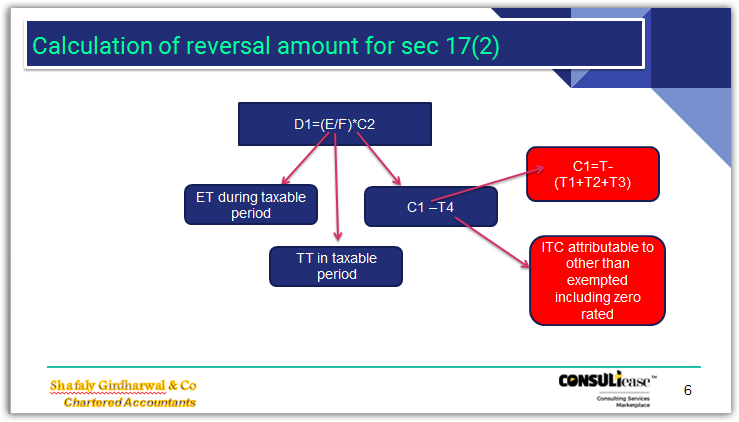 Calculation of reversal amount for sec 17(2)

D1=(E/F)*C2

ET during taxable period

TT in taxable period

C1 –T4

C1=T-(T1+T2+T3)

ITC attributable to other than exempted including zero rated

Shafaly Girdharwal & Co
Chartered Accountants

CONSULTease™
Consulting Services Marketplace

6